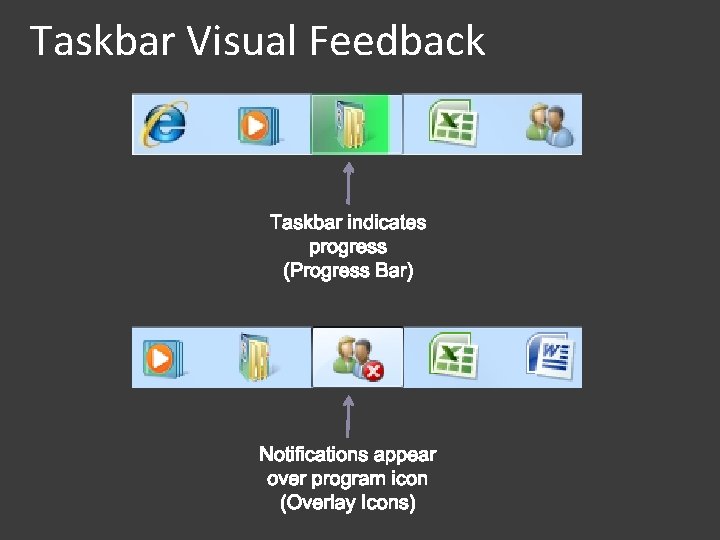 Taskbar Visual Feedback

Taskbar indicates progress (Progress Bar)

Notifications appear over program icon (Overlay Icons)